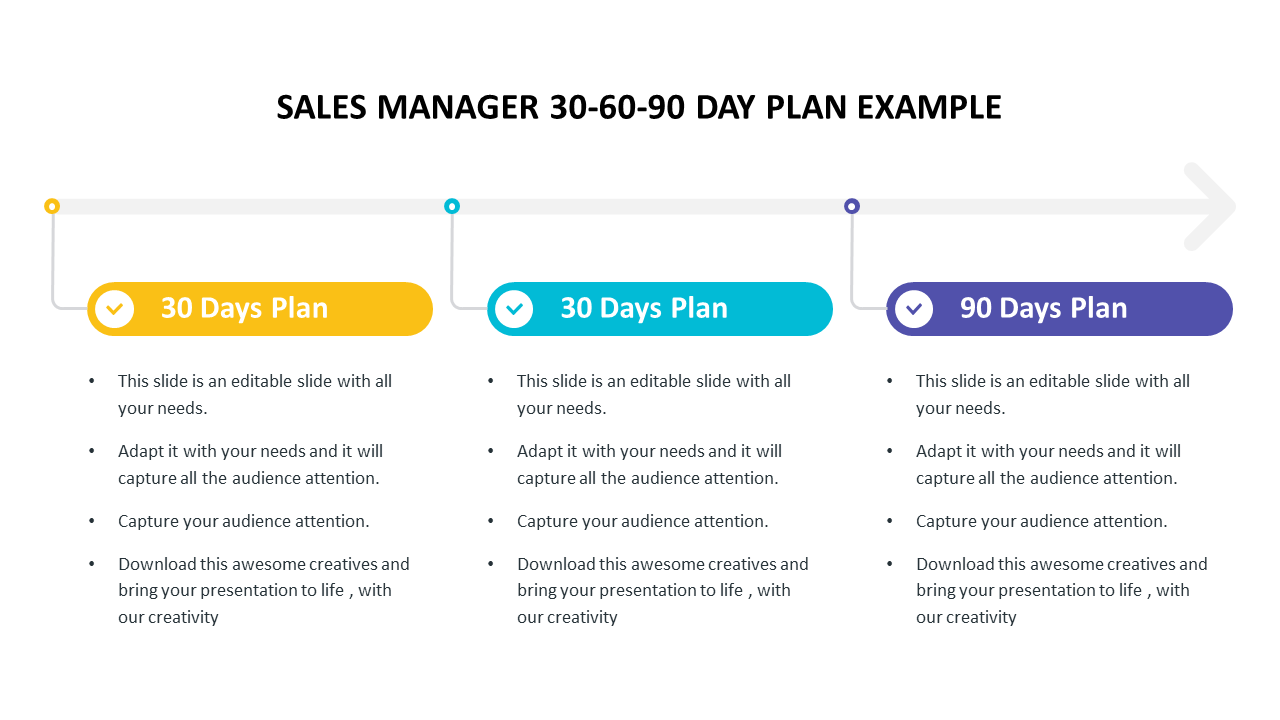 SALES MANAGER 30-60-90 DAY PLAN EXAMPLE

30 Days Plan

• This slide is an editable slide with all your needs.
• Adapt it with your needs and it will capture all the audience attention.
• Capture your audience attention.
• Download this awesome creatives and bring your presentation to life , with our creativity

30 Days Plan

• This slide is an editable slide with all your needs.
• Adapt it with your needs and it will capture all the audience attention.
• Capture your audience attention.
• Download this awesome creatives and bring your presentation to life , with our creativity

90 Days Plan

• This slide is an editable slide with all your needs.
• Adapt it with your needs and it will capture all the audience attention.
• Capture your audience attention.
• Download this awesome creatives and bring your presentation to life , with our creativity